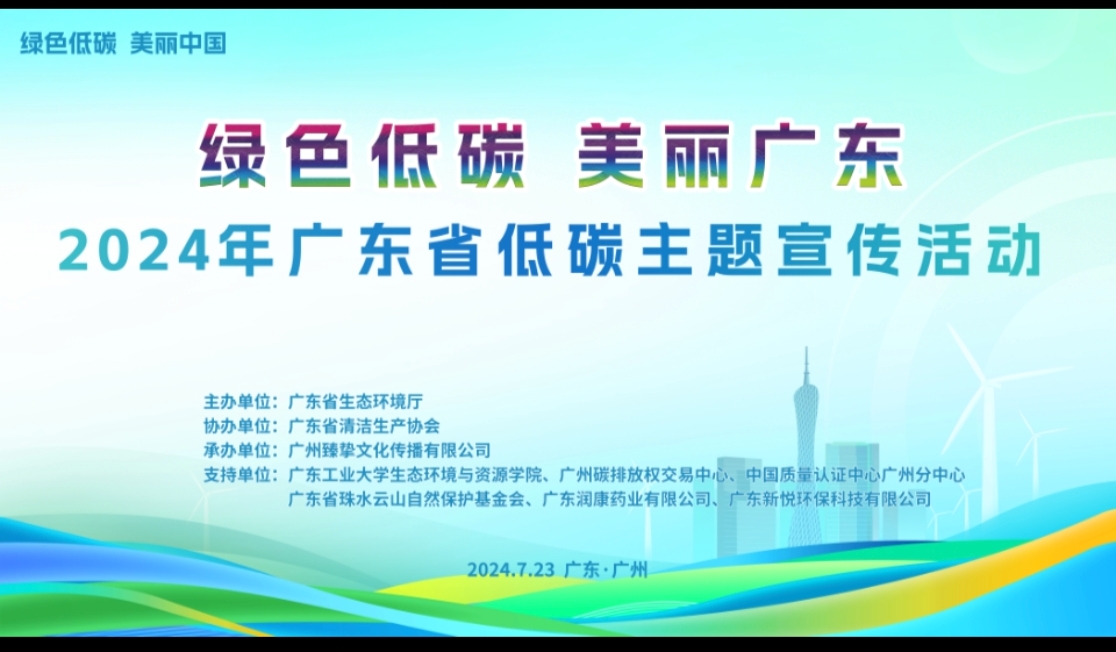 绿色低碳 美丽中国

绿色低碳 美丽广东
2024年广东省低碳主题宣传活动

主办单位：广东省生态环境厅
协办单位：广东省清洁生产协会
承办单位：广州臻挚文化传播有限公司
支持单位：广东工业大学生态环境与资源学院、广州碳排放权交易中心、中国质量认证中心广州分中心
广东省珠水云山自然保护基金会、广东润康药业有限公司、广东新悦环保科技有限公司

2024.7.23 广东·广州